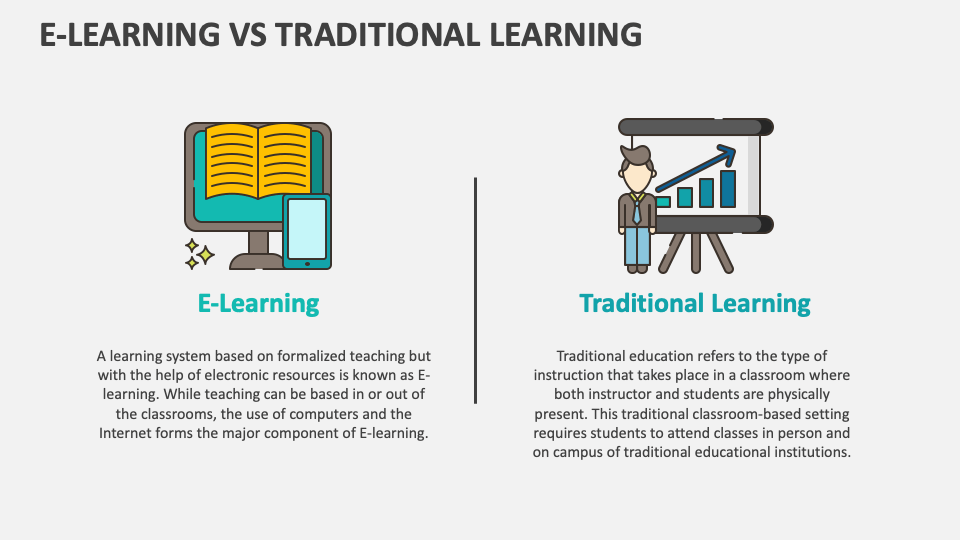 E-LEARNING VS TRADITIONAL LEARNING

E-Learning

A learning system based on formalized teaching but with the help of electronic resources is known as E-learning. While teaching can be based in or out of the classrooms, the use of computers and the Internet forms the major component of E-learning.

Traditional Learning

Traditional education refers to the type of instruction that takes place in a classroom where both instructor and students are physically present. This traditional classroom-based setting requires students to attend classes in person and on campus of traditional educational institutions.